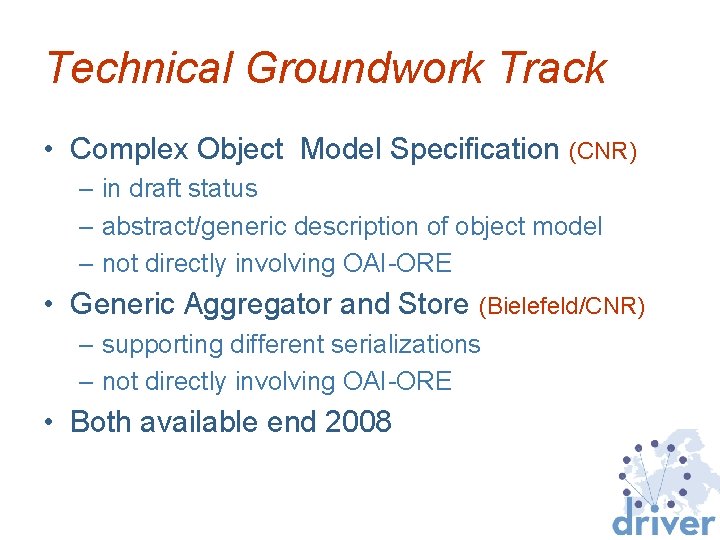 Technical Groundwork Track

• Complex Object Model Specification (CNR)
– in draft status
– abstract/generic description of object model
– not directly involving OAI-ORE

• Generic Aggregator and Store (Bielefeld/CNR)
– supporting different serializations
– not directly involving OAI-ORE

• Both available end 2008

driver